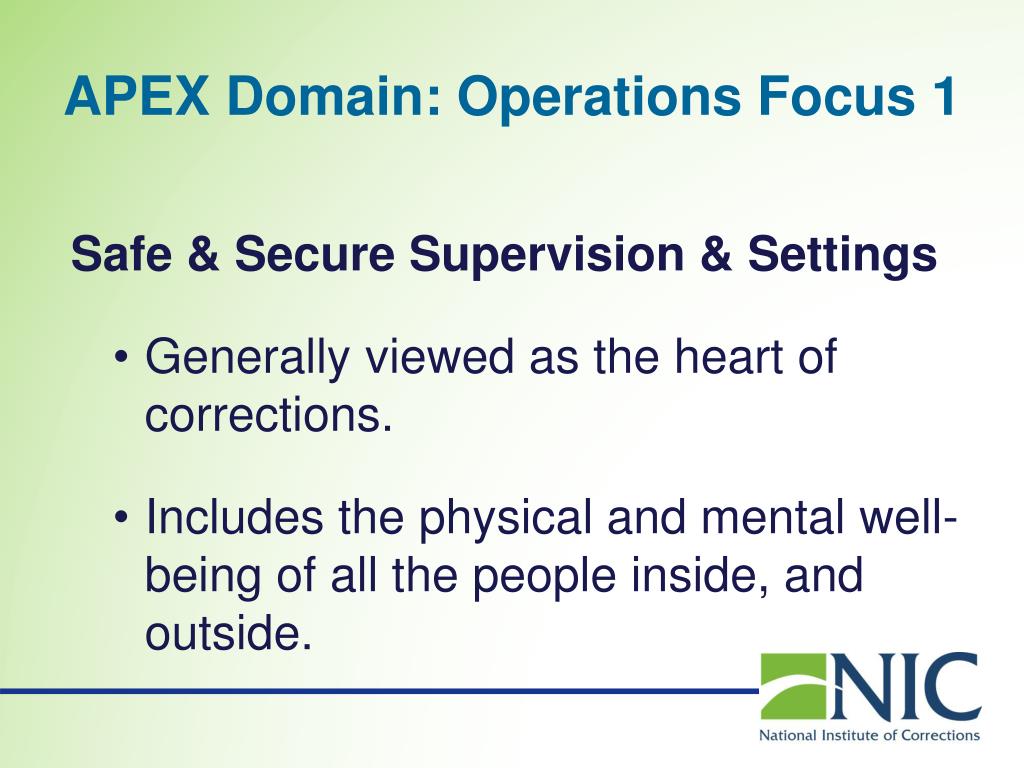 APEX Domain: Operations Focus 1

Safe & Secure Supervision & Settings

• Generally viewed as the heart of corrections.

• Includes the physical and mental well-being of all the people inside, and outside.

NIC
National Institute of Corrections